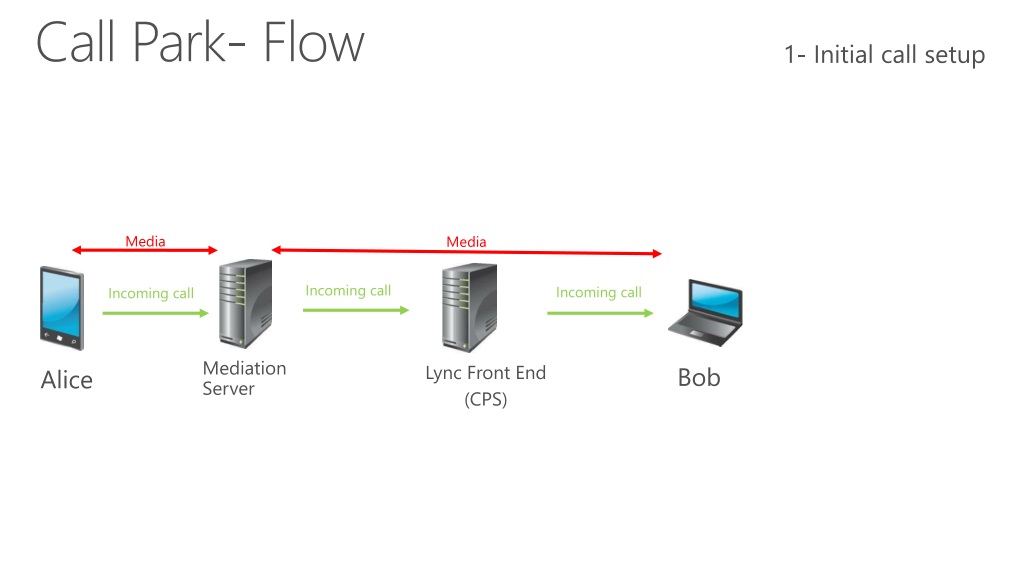 Call Park- Flow

1- Initial call setup

Media

Media

Incoming call

Incoming call

Incoming call

Alice

Mediation Server

Lync Front End (CPS)

Bob